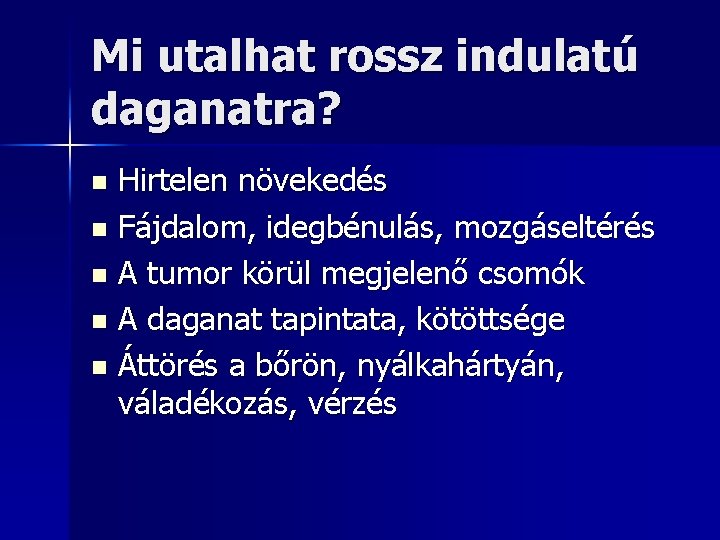 Mi utalhat rossz indulatú daganatra?

- Hirtelen növekedés
- Fájdalom, idegbénulás, mozgáseltérés
- A tumor körül megjelenő csomók
- A daganat tapintata, kötöttsége
- Áttörés a bőrön, nyálkahártyán, váladékozás, vérzés